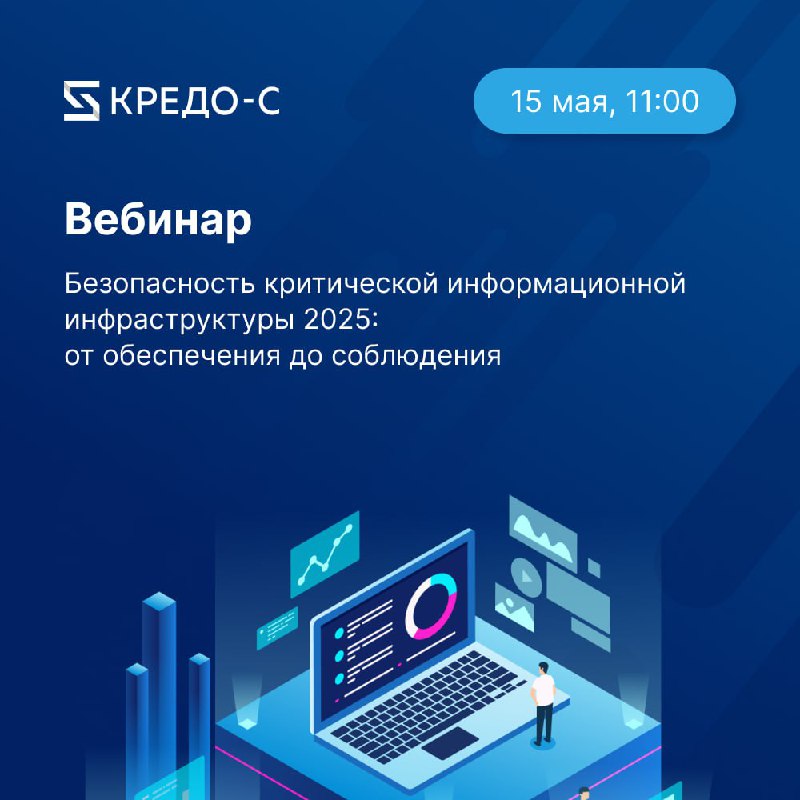 КРЕДО-С

15 мая, 11:00

Вебинар

Безопасность критической информационной инфраструктуры 2025: от обеспечения до соблюдения